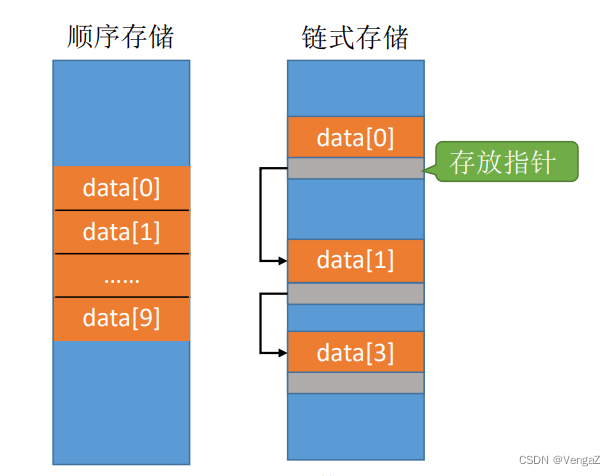 顺序存储

data[0]

data[1]

……

data[9]

链式存储

data[0]

存放指针

data[1]

data[3]

CSDN @VengaZ